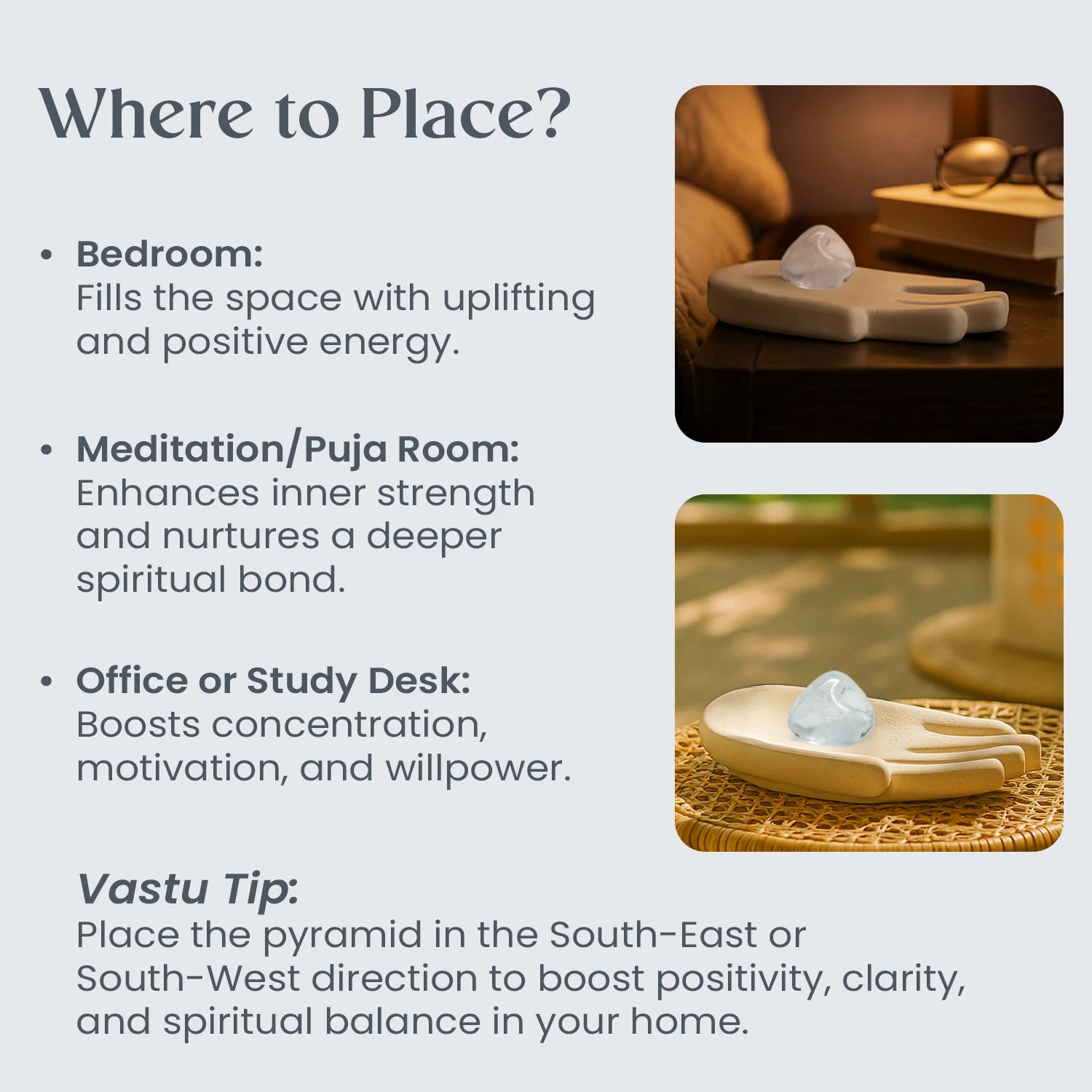 Where to Place?

• Bedroom:
Fills the space with uplifting and positive energy.

• Meditation/Puja Room:
Enhances inner strength and nurtures a deeper spiritual bond.

• Office or Study Desk:
Boosts concentration, motivation, and willpower.

Vastu Tip:
Place the pyramid in the South-East or South-West direction to boost positivity, clarity, and spiritual balance in your home.